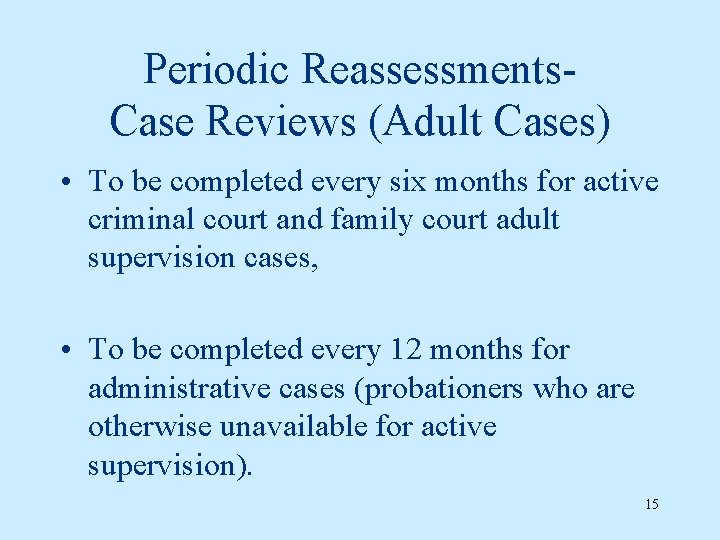 Periodic Reassessments-
Case Reviews (Adult Cases)

• To be completed every six months for active criminal court and family court adult supervision cases,

• To be completed every 12 months for administrative cases (probationers who are otherwise unavailable for active supervision).

15